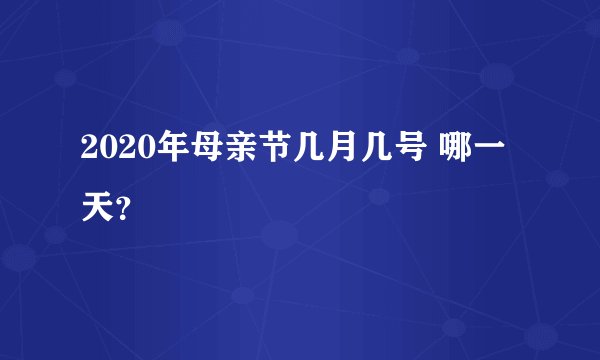 2020年母亲节几月几号 哪一天?